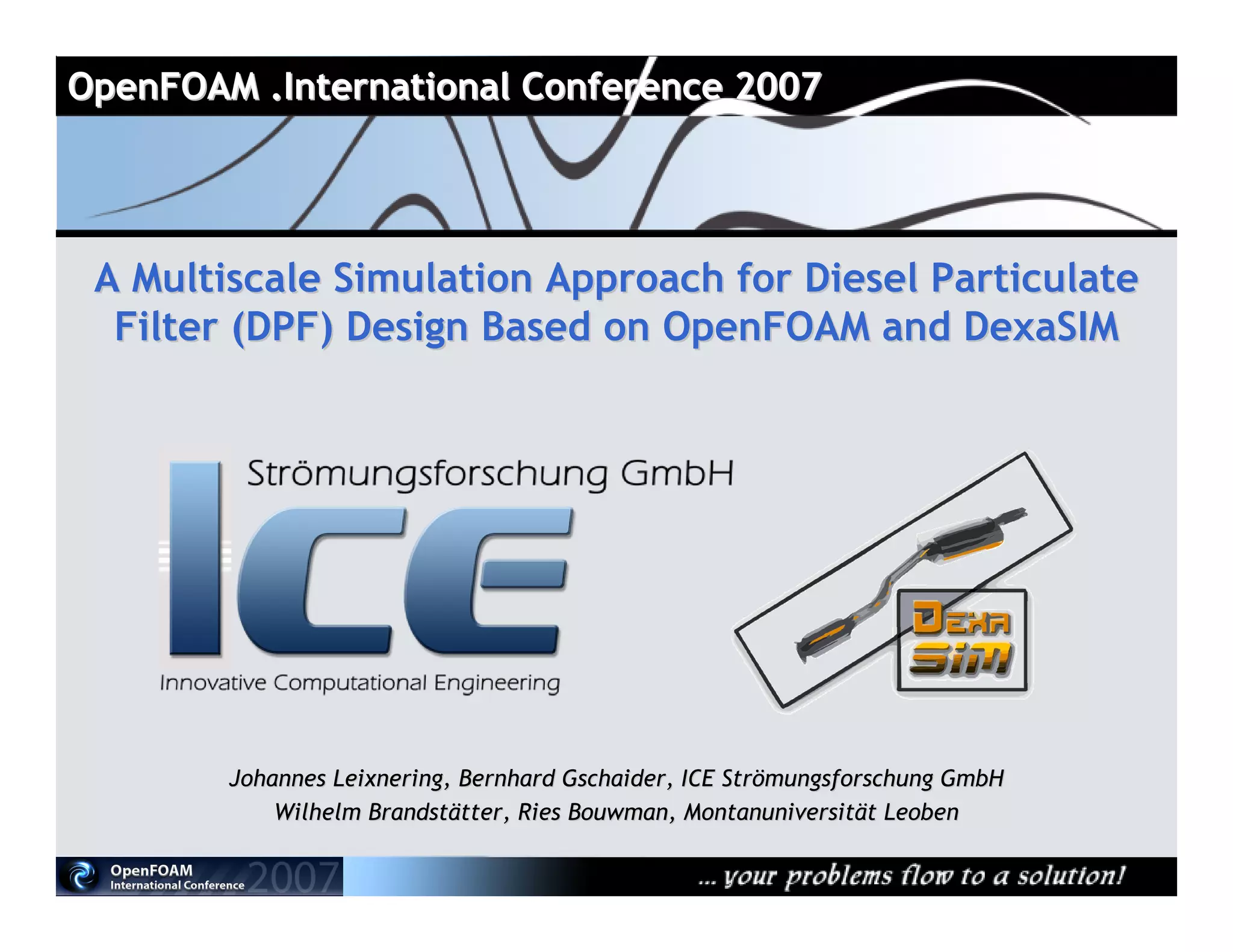 OpenFOAM .International Conference 2007

A Multiscale Simulation Approach for Diesel Particulate Filter (DPF) Design Based on OpenFOAM and DexaSIM

Strömungsforschung GmbH
ICE
Innovative Computational Engineering

DEXA
SIM

Johannes Leixnering, Bernhard Gschaider, ICE Strömungsforschung GmbH
Wilhelm Brandstätter, Ries Bouwman, Montanuniversität Leoben

OpenFOAM
International Conference 2007

... your problems flow to a solution!